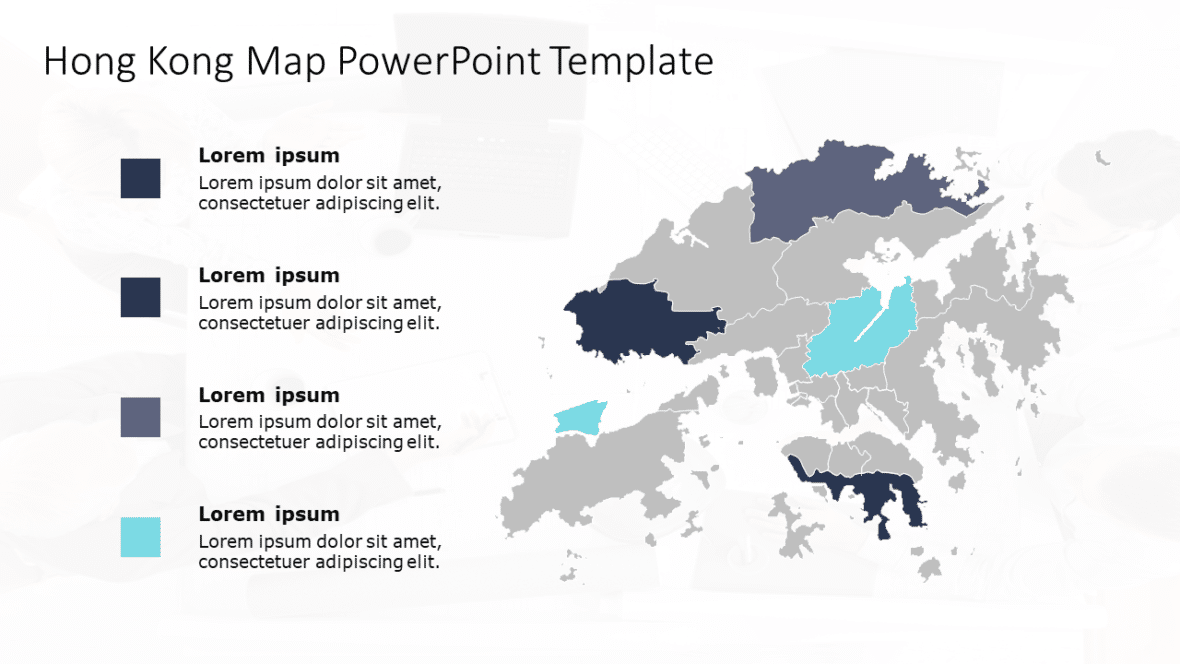 Hong Kong Map PowerPoint Template

Lorem ipsum
Lorem ipsum dolor sit amet, consectetuer adipiscing elit.

Lorem ipsum
Lorem ipsum dolor sit amet, consectetuer adipiscing elit.

Lorem ipsum
Lorem ipsum dolor sit amet, consectetuer adipiscing elit.

Lorem ipsum
Lorem ipsum dolor sit amet, consectetuer adipiscing elit.